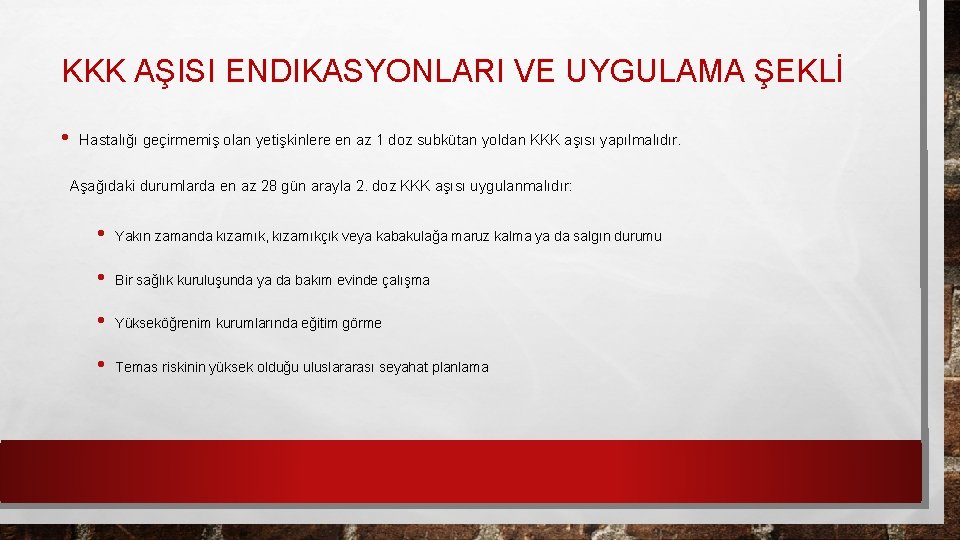 KKK AŞISI ENDIKASYONLARI VE UYGULAMA ŞEKLİ

• Hastalığı geçirmemiş olan yetişkinlere en az 1 doz subkütan yoldan KKK aşısı yapılmalıdır.

Aşağıdaki durumlarda en az 28 gün arayla 2. doz KKK aşısı uygulanmalıdır:

• Yakın zamanda kızamık, kızamıkçık veya kabakulağa maruz kalma ya da salgın durumu

• Bir sağlık kuruluşunda ya da bakım evinde çalışma

• Yükseköğrenim kurumlarında eğitim görme

• Temas riskinin yüksek olduğu uluslararası seyahat planlama